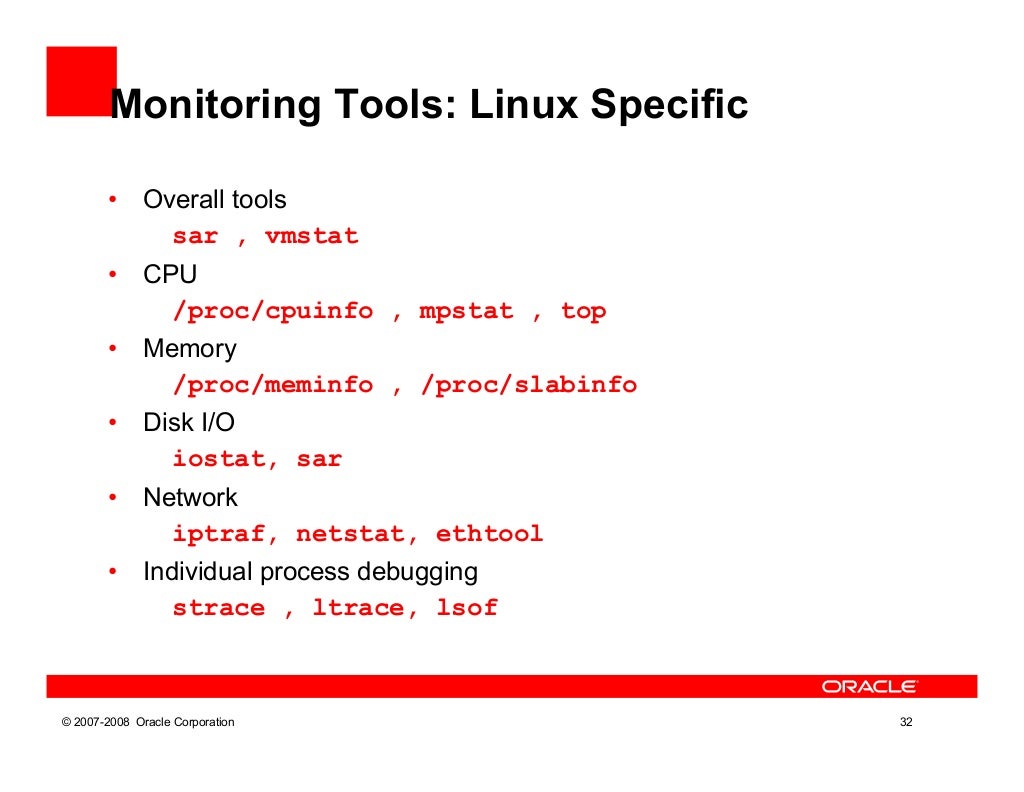 Monitoring Tools: Linux Specific

• Overall tools
sar , vmstat
• CPU
/proc/cpuinfo , mpstat , top
• Memory
/proc/meminfo , /proc/slabinfo
• Disk I/O
iostat, sar
• Network
iptraf, netstat, ethtool
• Individual process debugging
strace , ltrace, lsof

ORACLE

© 2007-2008 Oracle Corporation

32